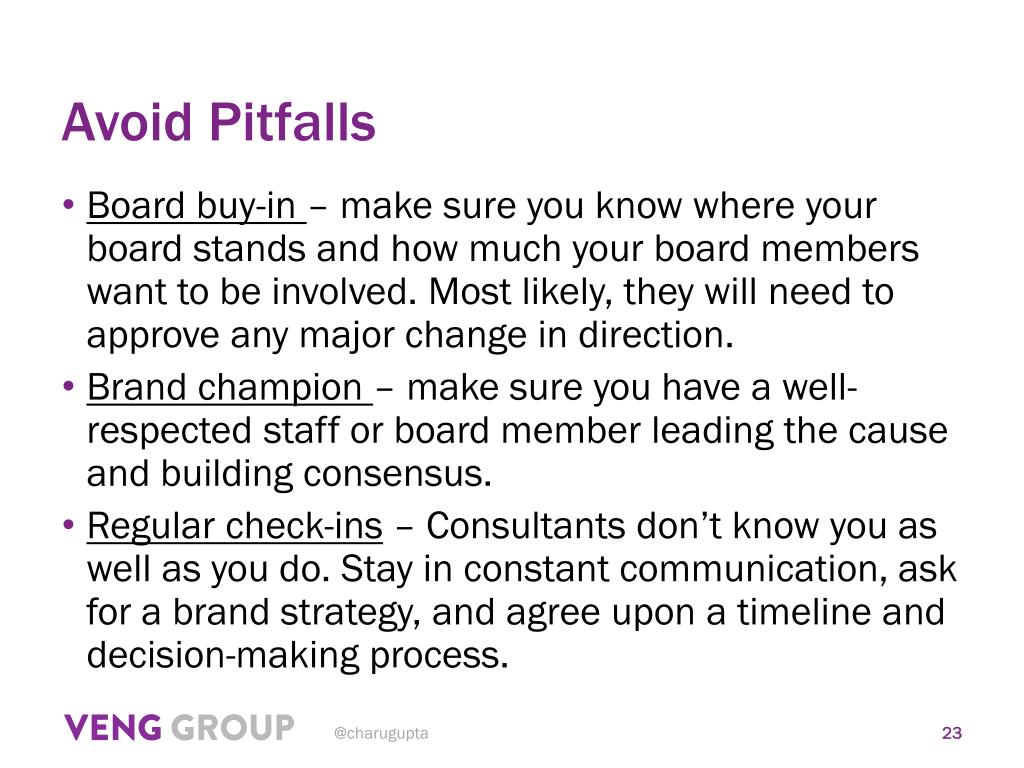 Avoid Pitfalls

• Board buy-in – make sure you know where your board stands and how much your board members want to be involved. Most likely, they will need to approve any major change in direction.

• Brand champion – make sure you have a well-respected staff or board member leading the cause and building consensus.

• Regular check-ins – Consultants don't know you as well as you do. Stay in constant communication, ask for a brand strategy, and agree upon a timeline and decision-making process.

VENG GROUP @charugupta 23